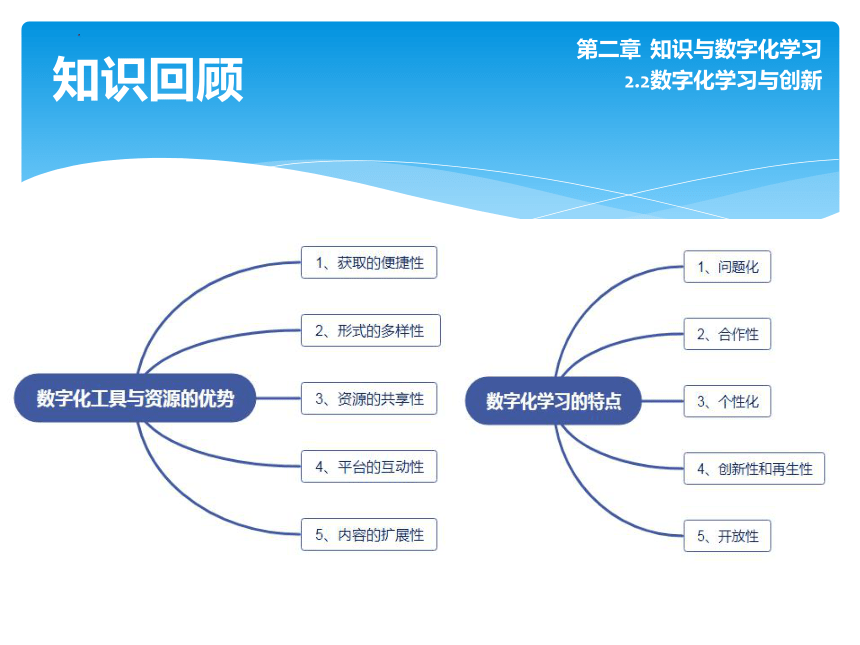 知识回顾

第二章 知识与数字化学习
2.2数字化学习与创新

数字化工具与资源的优势

1、获取的便捷性

2、形式的多样性

3、资源的共享性

4、平台的互动性

5、内容的扩展性

数字化学习的特点

1、问题化

2、合作性

3、个性化

4、创新性和再生性

5、开放性